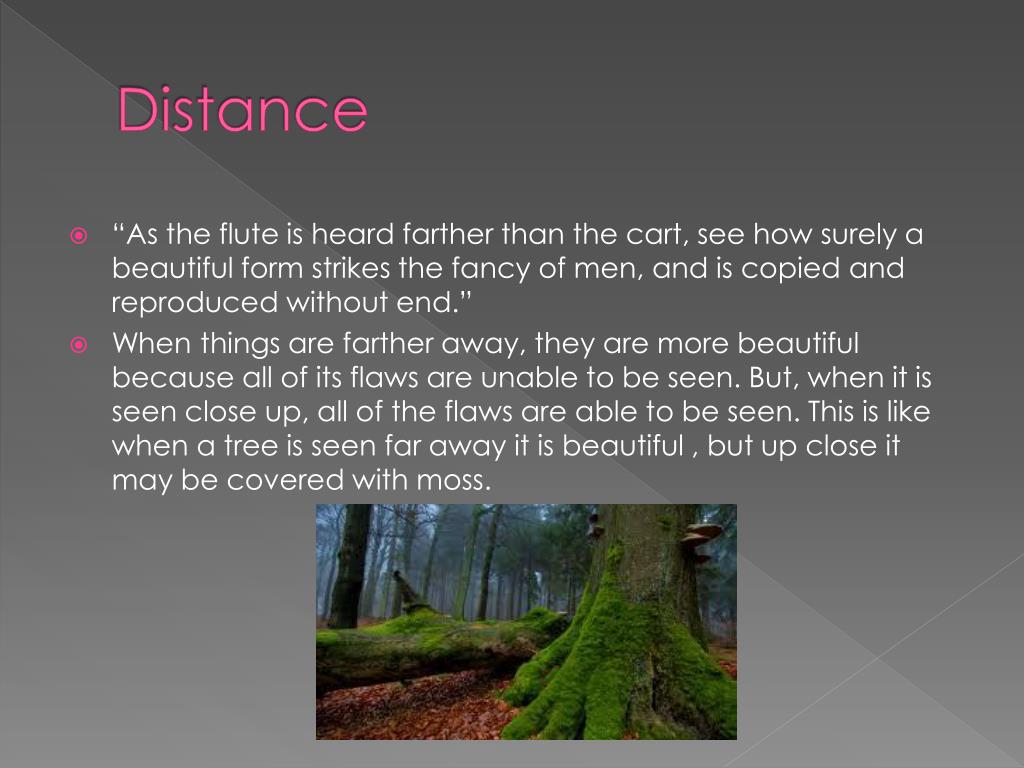 Distance

“As the flute is heard farther than the cart, see how surely a beautiful form strikes the fancy of men, and is copied and reproduced without end.”

When things are farther away, they are more beautiful because all of its flaws are unable to be seen. But, when it is seen close up, all of the flaws are able to be seen. This is like when a tree is seen far away it is beautiful , but up close it may be covered with moss.